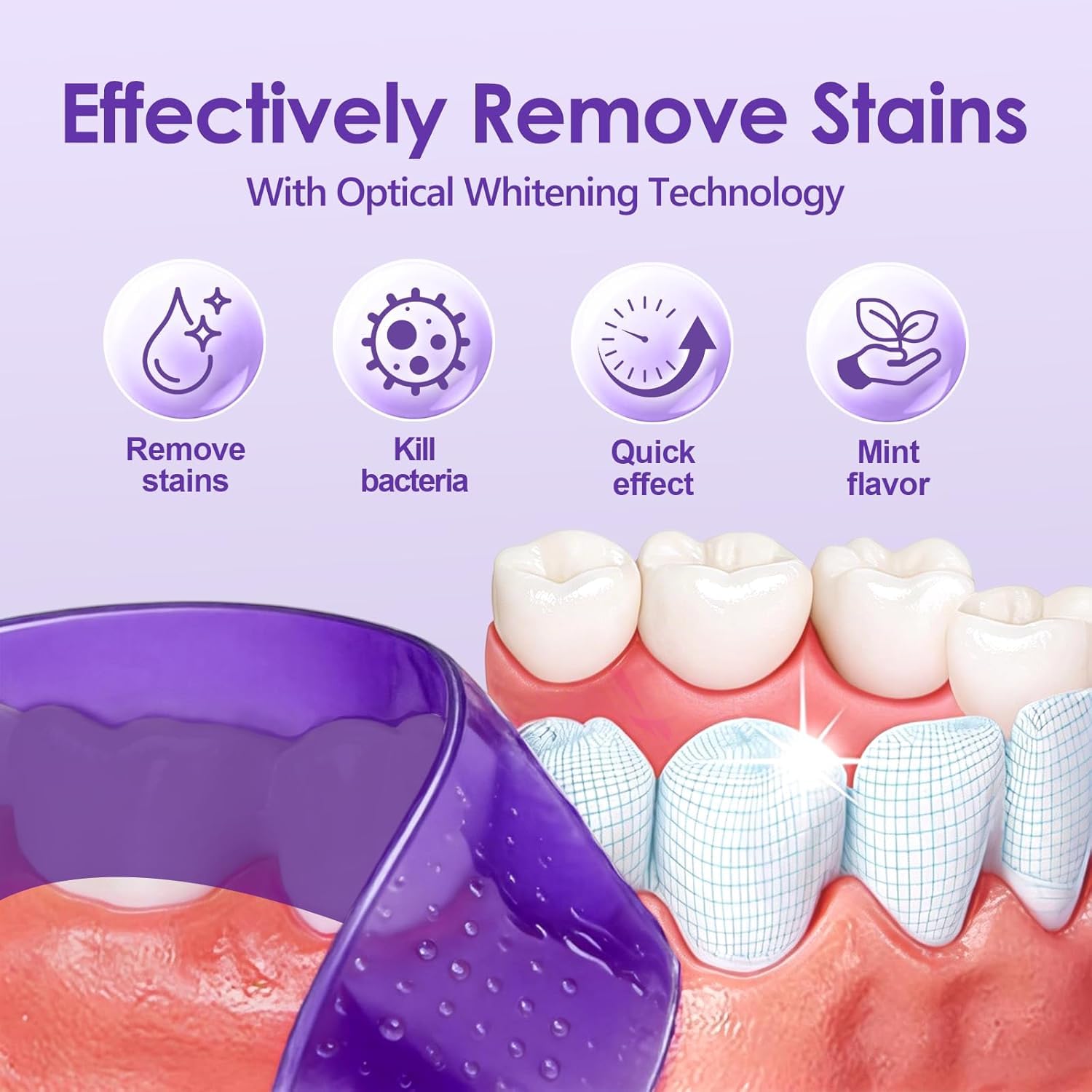 Effectively Remove Stains

With Optical Whitening Technology

Remove stains

Kill bacteria

Quick effect

Mint flavor